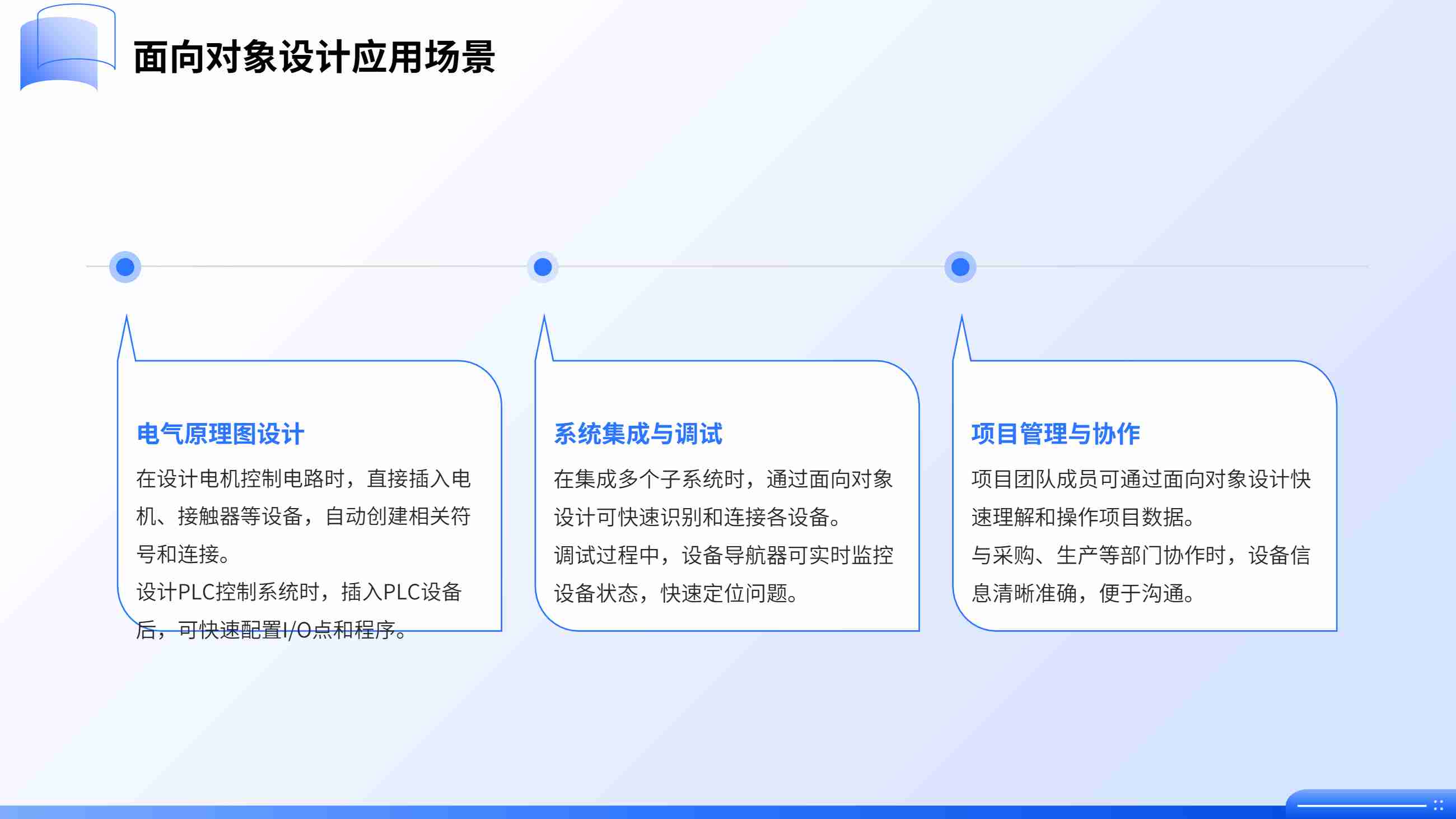 面向对象设计应用场景

电气原理图设计

在设计电机控制电路时，直接插入电机、接触器等设备，自动创建相关符号和连接。
设计PLC控制系统时，插入PLC设备后，可快速配置I/O点和程序。

系统集成与调试

在集成多个子系统时，通过面向对象设计可快速识别和连接各设备。
调试过程中，设备导航器可实时监控设备状态，快速定位问题。

项目管理与协作

项目团队成员可通过面向对象设计快速理解和操作项目数据。
与采购、生产等部门协作时，设备信息清晰准确，便于沟通。